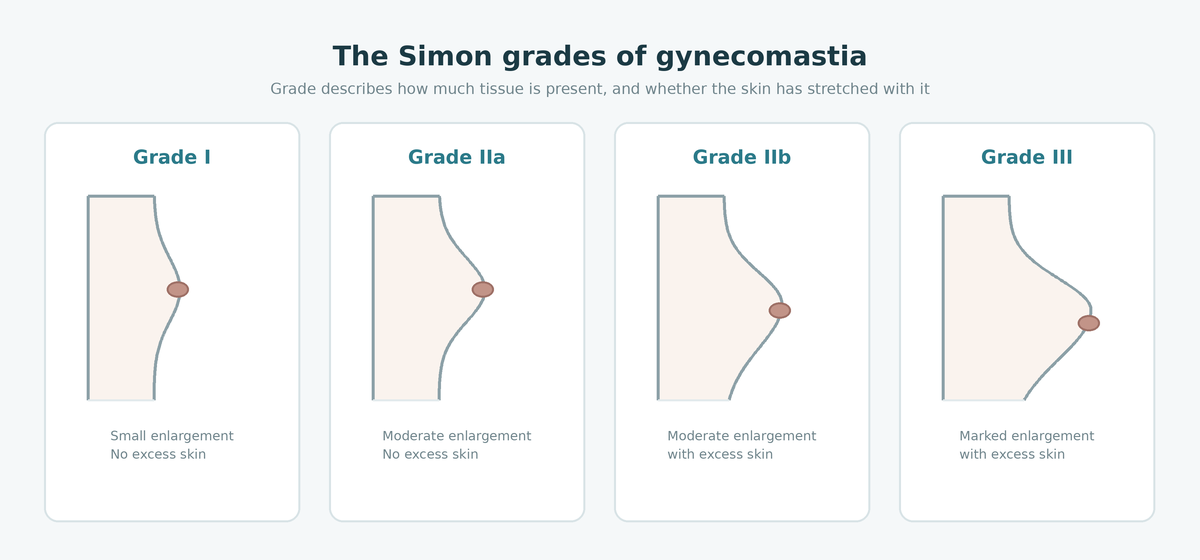 The Simon grades of gynecomastia

Grade describes how much tissue is present, and whether the skin has stretched with it

Grade I

Small enlargement
No excess skin

Grade IIa

Moderate enlargement
No excess skin

Grade IIb

Moderate enlargement
with excess skin

Grade III

Marked enlargement
with excess skin